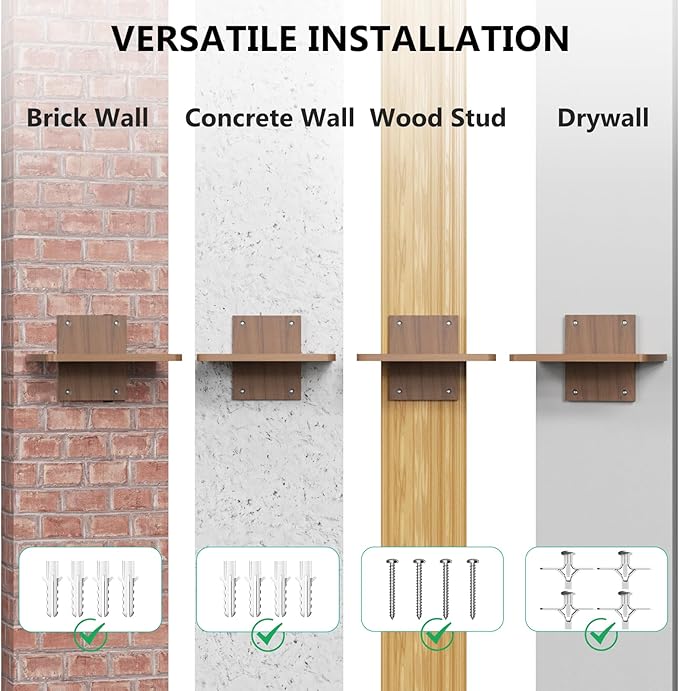 VERSATILE INSTALLATION

Brick Wall

Concrete Wall

Wood Stud

Drywall